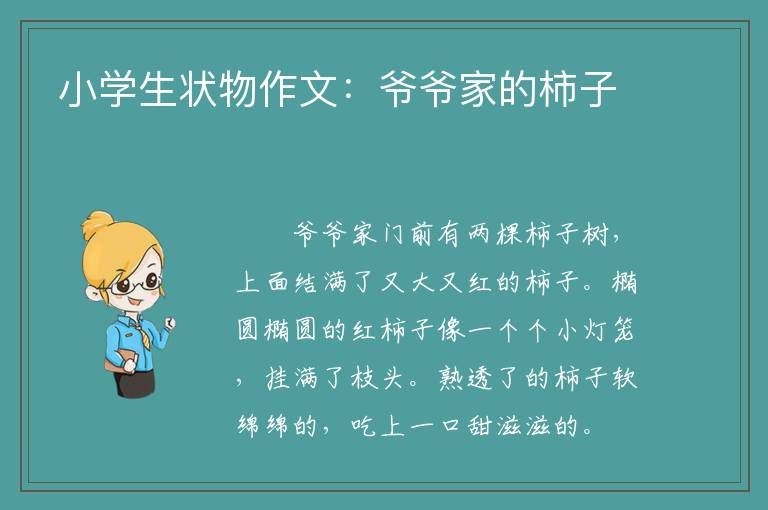 小学生状物作文：爷爷家的柿子

爷爷家门前有两棵柿子树，上面结满了又大又红的柿子。椭圆椭圆的红柿子像一个个小灯笼，挂满了枝头。熟透了的柿子软绵绵的，吃上一口甜滋滋的。